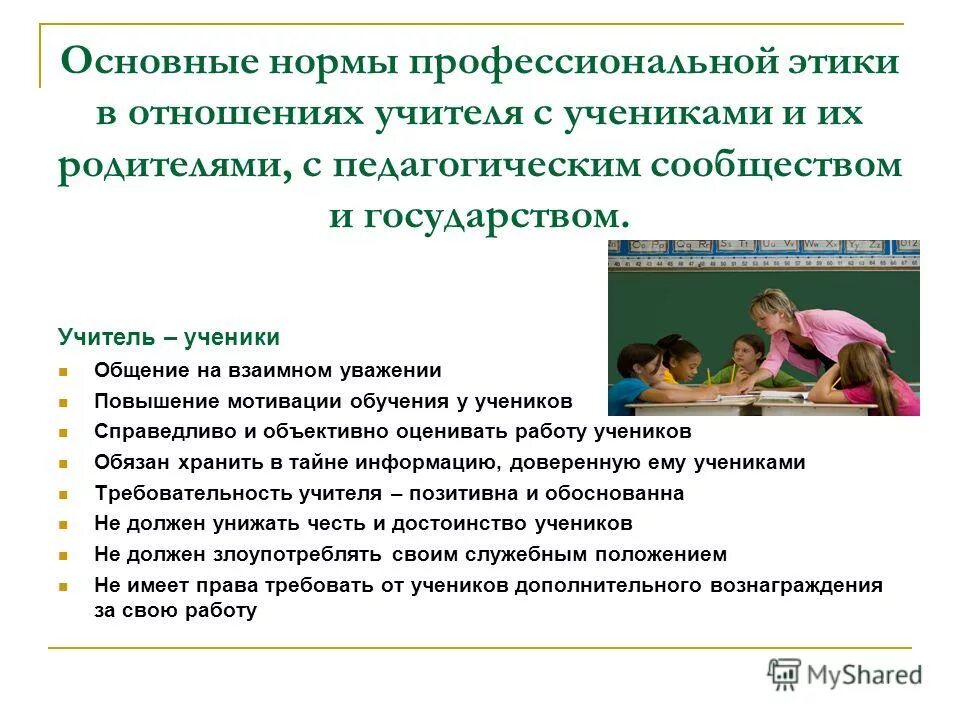 Основные нормы профессиональной этики в отношениях учителя с учениками и их родителями, с педагогическим сообществом и государством.

Учитель – ученики

- Общение на взаимном уважении
- Повышение мотивации обучения у учеников
- Справедливо и объективно оценивать работу учеников
- Обязан хранить в тайне информацию, доверенную ему учениками
- Требовательность учителя – позитивна и обоснованна
- Не должен унижать честь и достоинство учеников
- Не должен злоупотреблять своим служебным положением
- Не имеет права требовать от учеников дополнительного вознаграждения за свою работу

MyShared